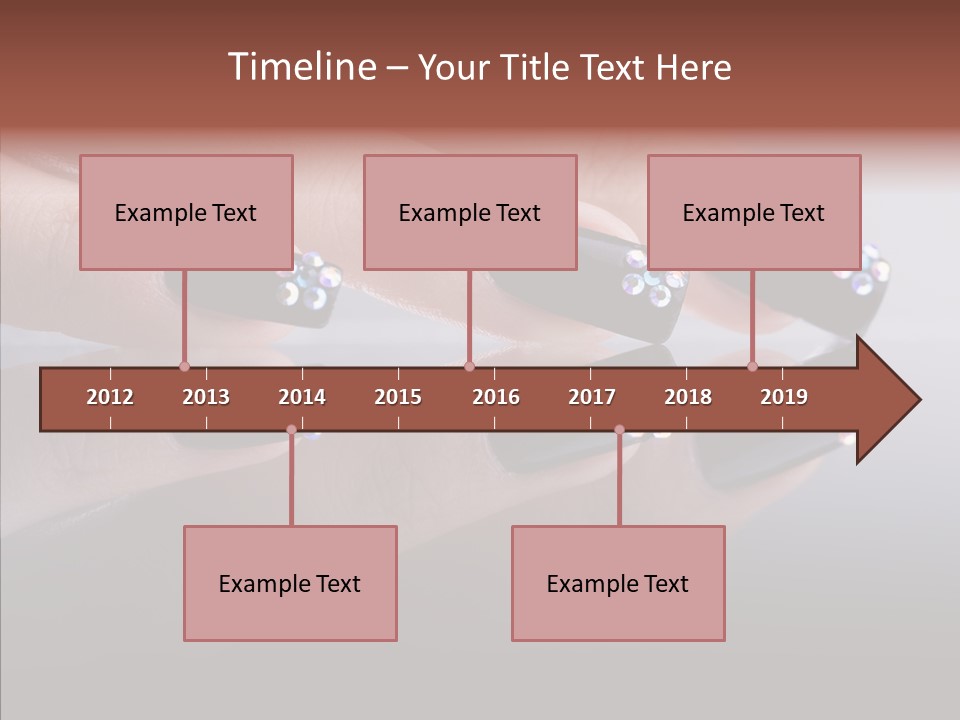 Timeline – Your Title Text Here

Example Text

Example Text

Example Text

2012 2013 2014 2015 2016 2017 2018 2019

Example Text

Example Text